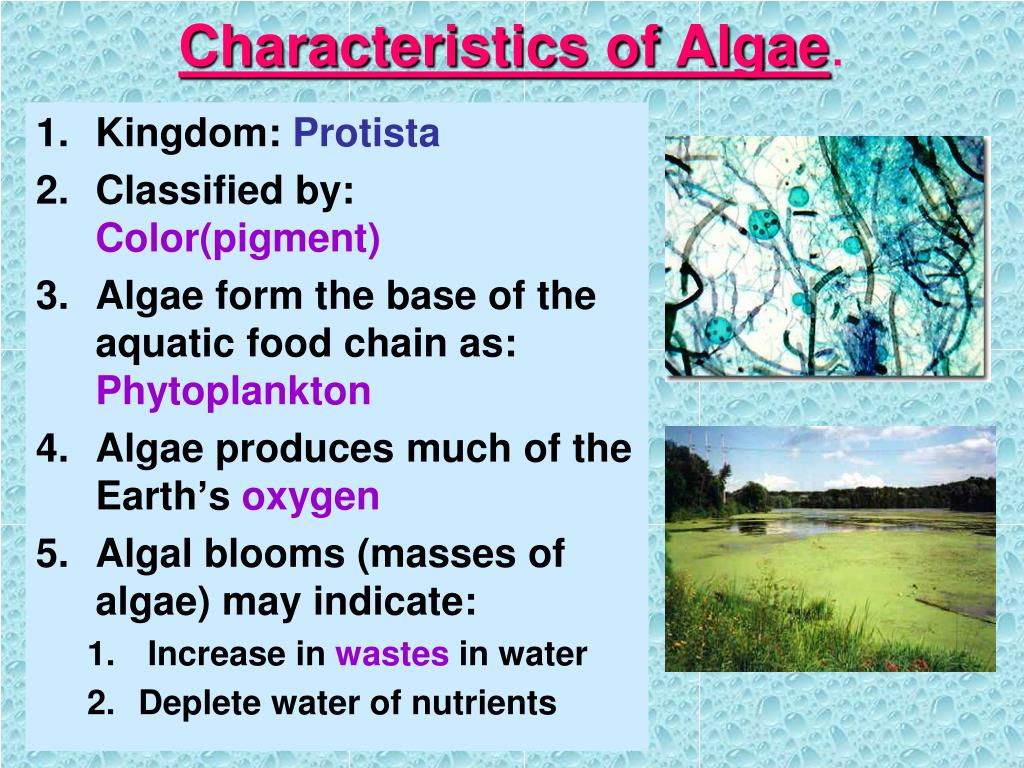 Characteristics of Algae.

1. Kingdom: Protista
2. Classified by: Color(pigment)
3. Algae form the base of the aquatic food chain as: Phytoplankton
4. Algae produces much of the Earth's oxygen
5. Algal blooms (masses of algae) may indicate:
   1. Increase in wastes in water
   2. Deplete water of nutrients